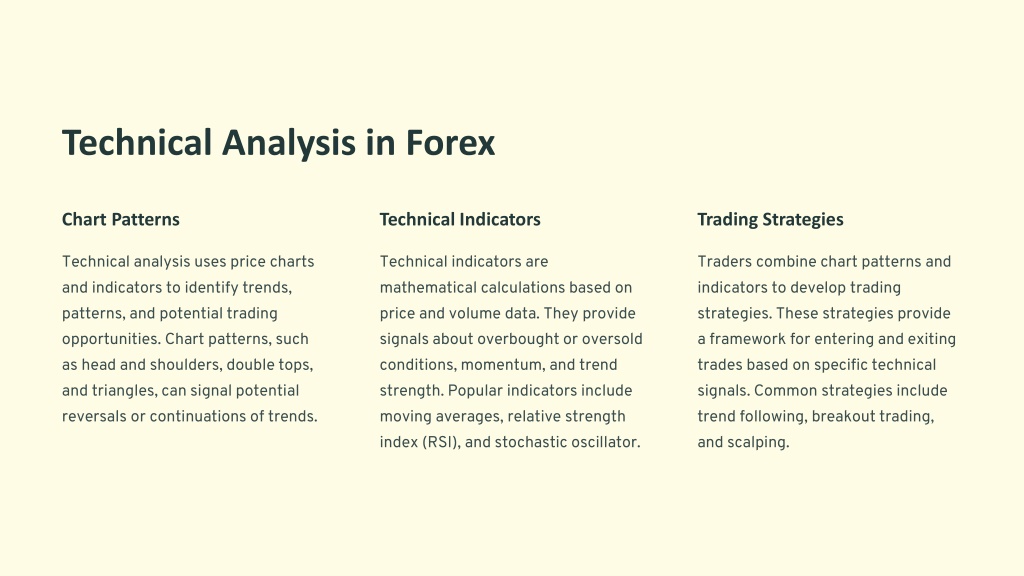 Technical Analysis in Forex

Chart Patterns

Technical analysis uses price charts and indicators to identify trends, patterns, and potential trading opportunities. Chart patterns, such as head and shoulders, double tops, and triangles, can signal potential reversals or continuations of trends.

Technical Indicators

Technical indicators are mathematical calculations based on price and volume data. They provide signals about overbought or oversold conditions, momentum, and trend strength. Popular indicators include moving averages, relative strength index (RSI), and stochastic oscillator.

Trading Strategies

Traders combine chart patterns and indicators to develop trading strategies. These strategies provide a framework for entering and exiting trades based on specific technical signals. Common strategies include trend following, breakout trading, and scalping.